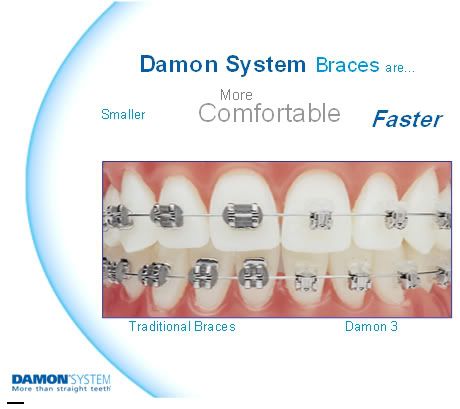 Damon System Braces are...

Smaller

More Comfortable

Faster

Traditional Braces

Damon 3

DAMON SYSTEM
More than straight teeth